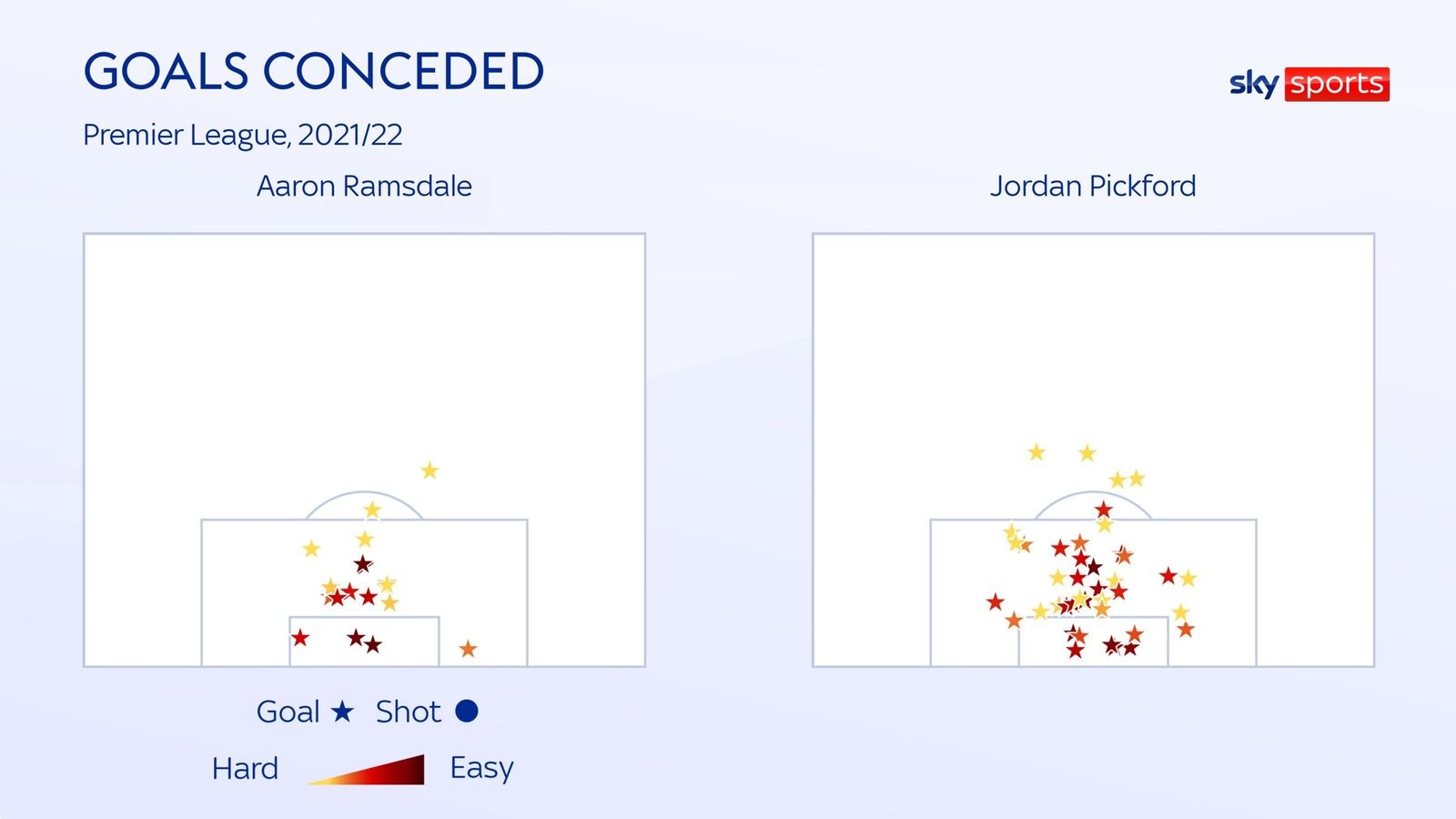 GOALS CONCEDED

sky sports

Premier League, 2021/22

Aaron Ramsdale

Jordan Pickford

Goal ★ Shot ●

Hard Easy